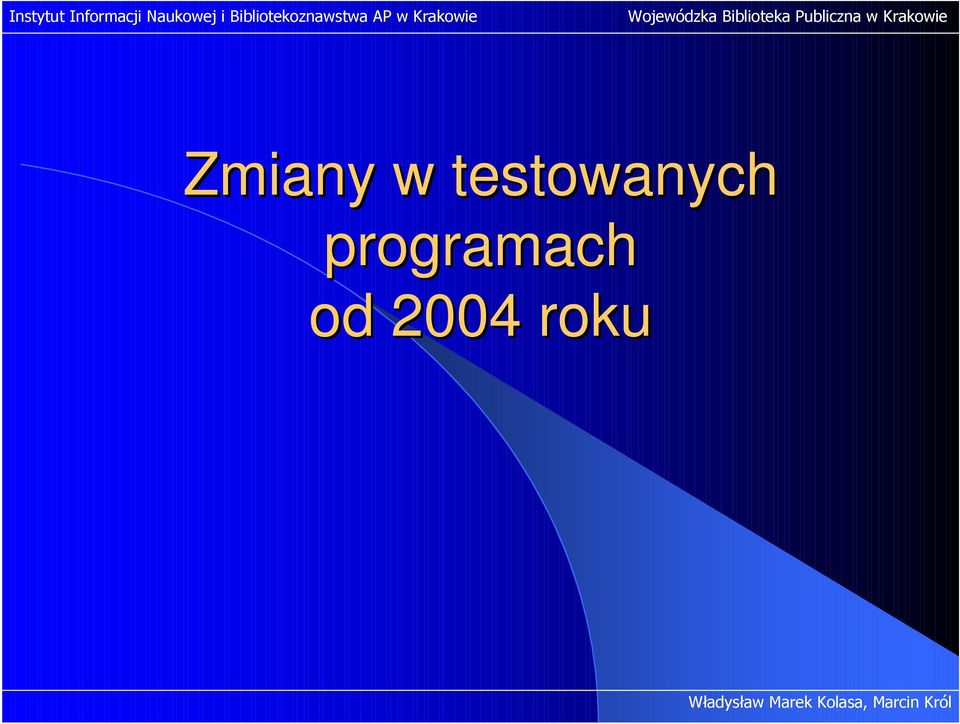 Instytut Informacji Naukowej i Bibliotekoznawstwa AP w Krakowie

Wojewódzka Biblioteka Publiczna w Krakowie

Zmiany w testowanych programach od 2004 roku

Władysław Marek Kolasa, Marcin Król